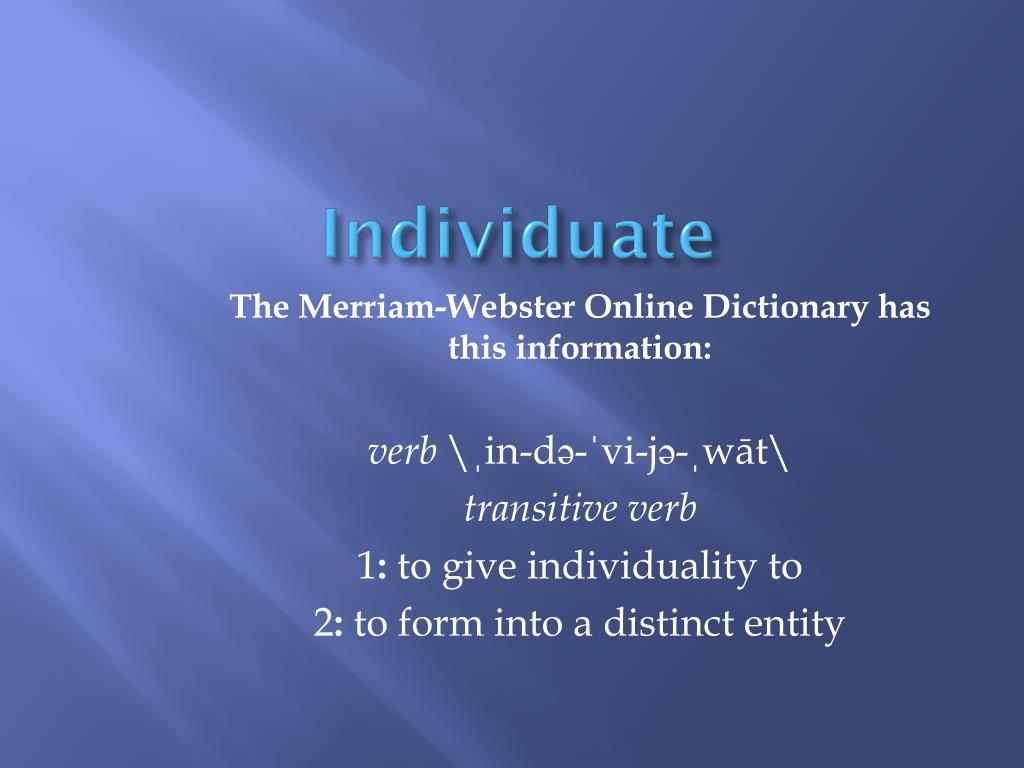 Individuate

The Merriam-Webster Online Dictionary has this information:

verb \ˌin-də-ˈvi-jə-ˌwāt\
transitive verb
1: to give individuality to
2: to form into a distinct entity